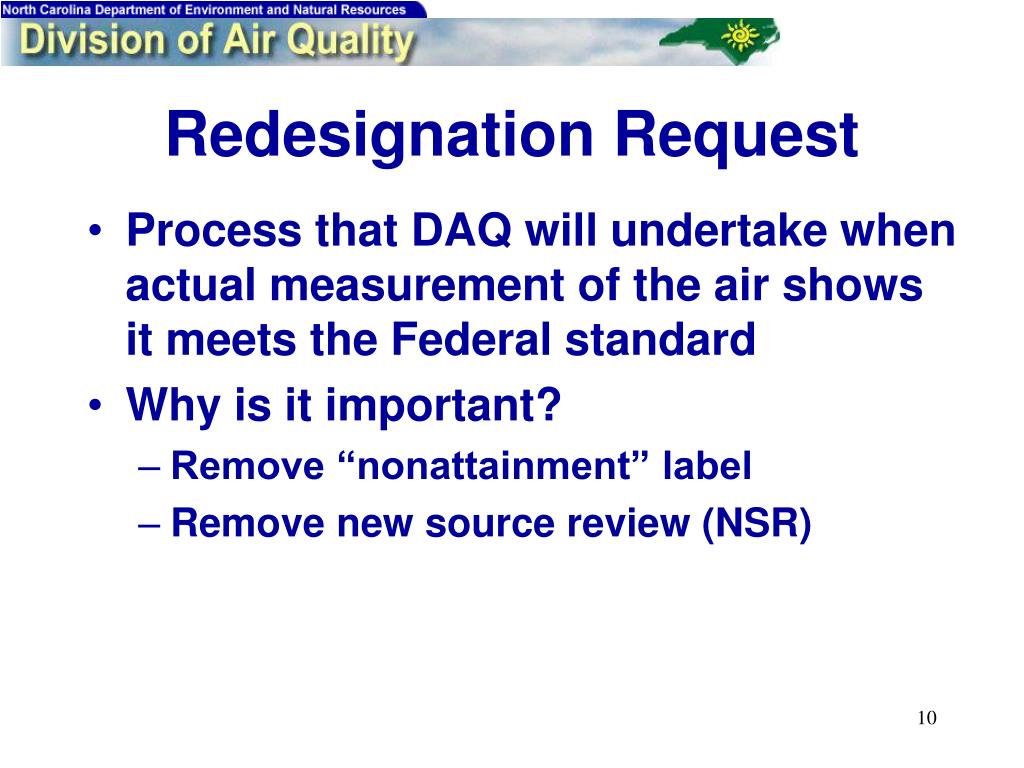 North Carolina Department of Environment and Natural Resources
Division of Air Quality

Redesignation Request

• Process that DAQ will undertake when actual measurement of the air shows it meets the Federal standard
• Why is it important?
– Remove “nonattainment” label
– Remove new source review (NSR)

10